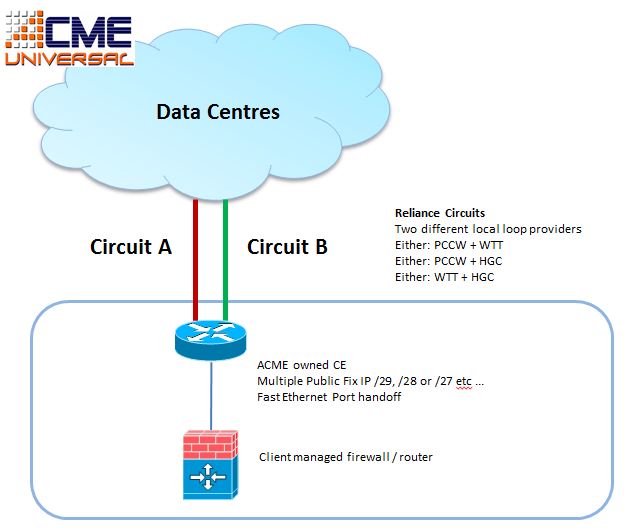 ACME UNIVERSAL

Data Centres

Circuit A

Circuit B

Reliance Circuits
Two different local loop providers
Either: PCCW + WTT
Either: PCCW + HGC
Either: WTT + HGC

ACME owned CE
Multiple Public Fix IP /29, /28 or /27 etc ...
Fast Ethernet Port handoff

Client managed firewall / router